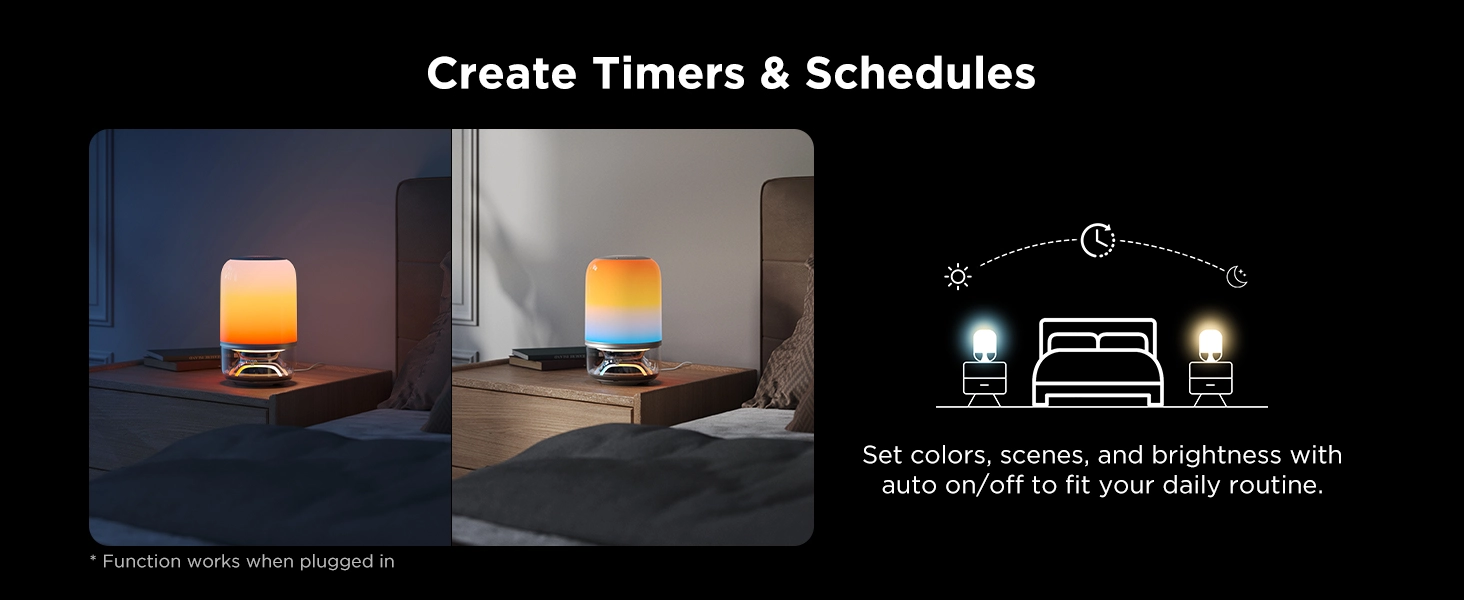 Create Timers & Schedules

Set colors, scenes, and brightness with auto on/off to fit your daily routine.

* Function works when plugged in